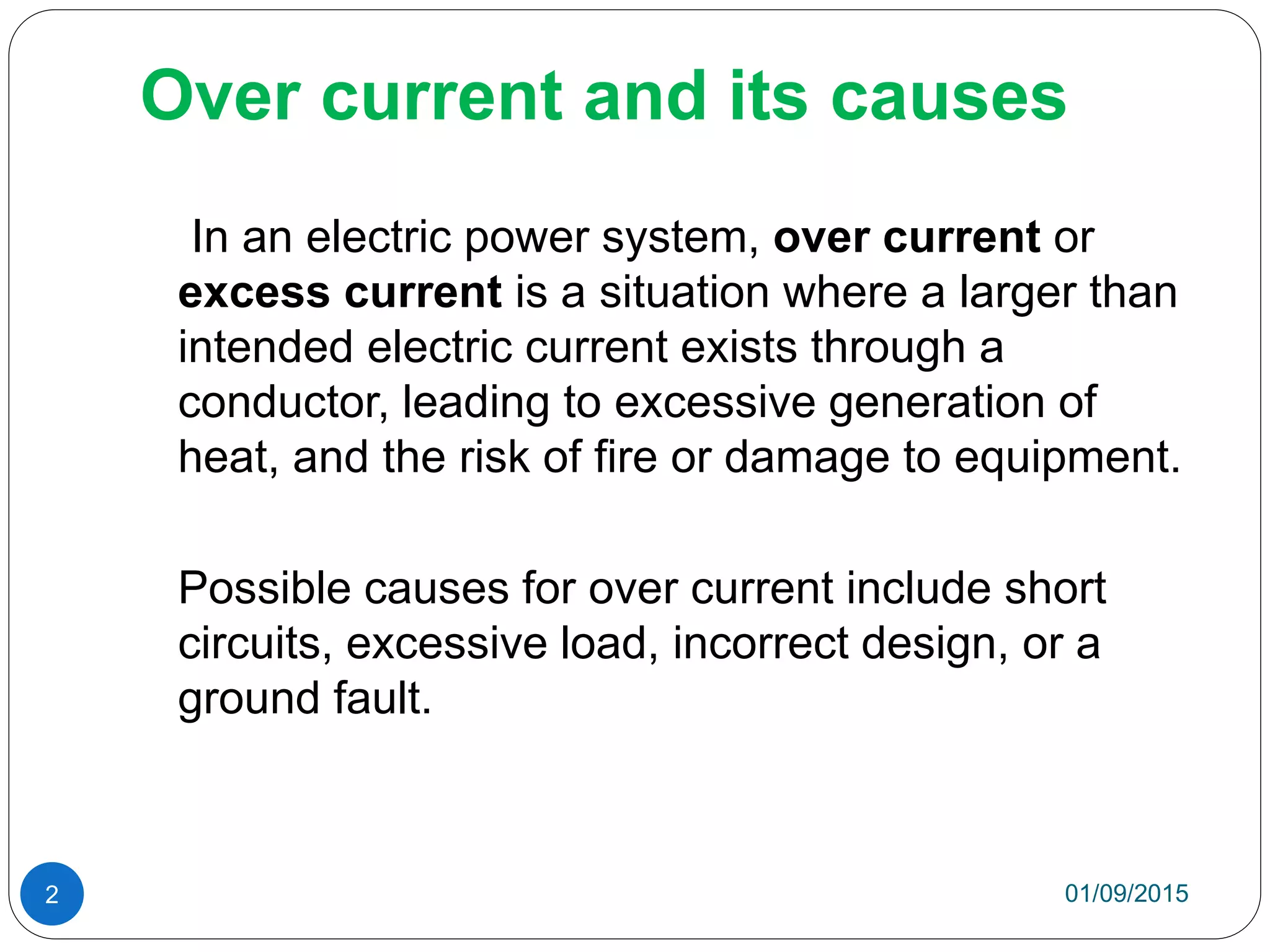 Over current and its causes

In an electric power system, over current or excess current is a situation where a larger than intended electric current exists through a conductor, leading to excessive generation of heat, and the risk of fire or damage to equipment.

Possible causes for over current include short circuits, excessive load, incorrect design, or a ground fault.

2

01/09/2015